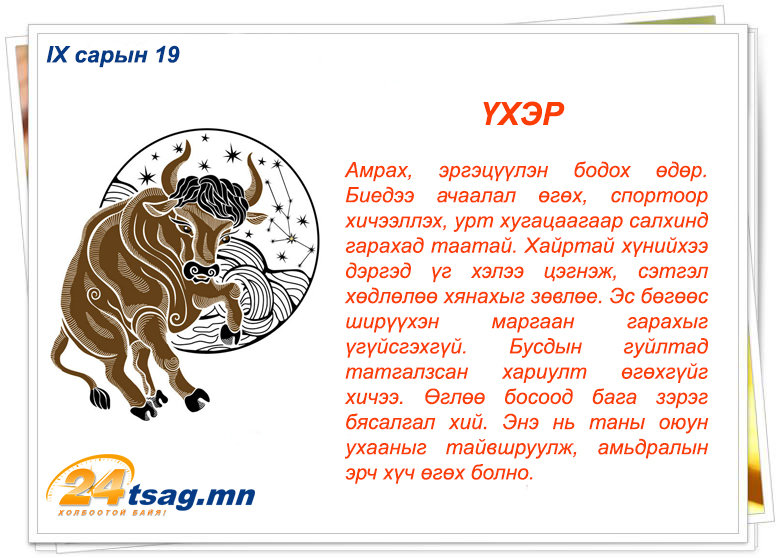 IX сарын 19

ҮХЭР

Амрах, эргэцүүлэн бодох өдөр. Биедээ ачаалал өгөх, спортоор хичээллэх, урт хугацаагаар салхинд гарахад таатай. Хайртай хүнийхээ дэргэд үг хэлээ цэгнэж, сэтгэл хөдлөлөө хянахыг зөвлөе. Эс бөгөөс ширүүхэн маргаан гарахыг үгүйсгэхгүй. Бусдын гуйлтад татгалзсан хариулт өгөхгүйг хичээ. Өглөө босоод бага зэрэг бясалгал хий. Энэ нь таны оюун ухааныг тайвшруулж, амьдралын эрч хүч өгөх болно.

24tsag.mn
ХОЛБООТОЙ БАЙЯ!